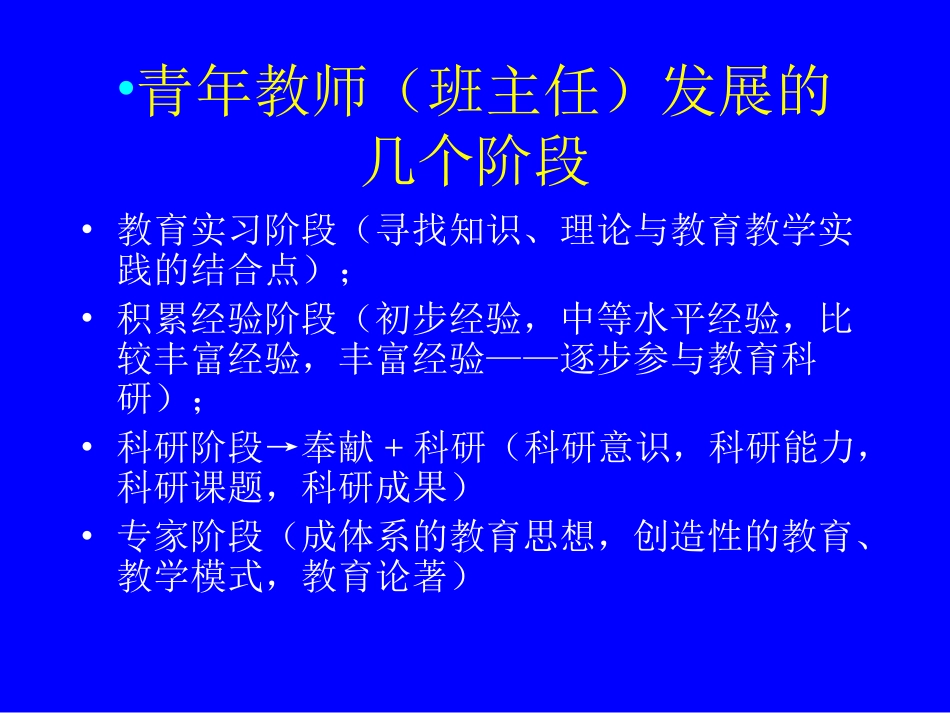 •青年教师（班主任）发展的几个阶段

• 教育实习阶段（寻找知识、理论与教育教学实践的结合点）；
• 积累经验阶段（初步经验，中等水平经验，比较丰富经验，丰富经验——逐步参与教育科研）；
• 科研阶段→奉献 + 科研（科研意识，科研能力，科研课题，科研成果）
• 专家阶段（成体系的教育思想，创造性的教育、教学模式，教育论著）